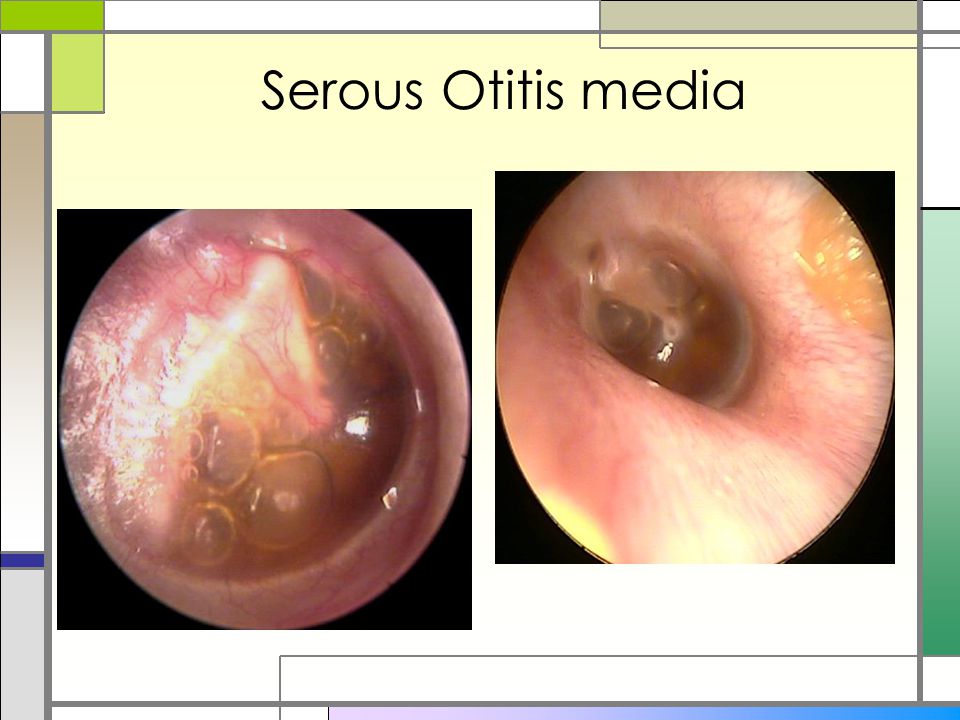 Serous Otitis media